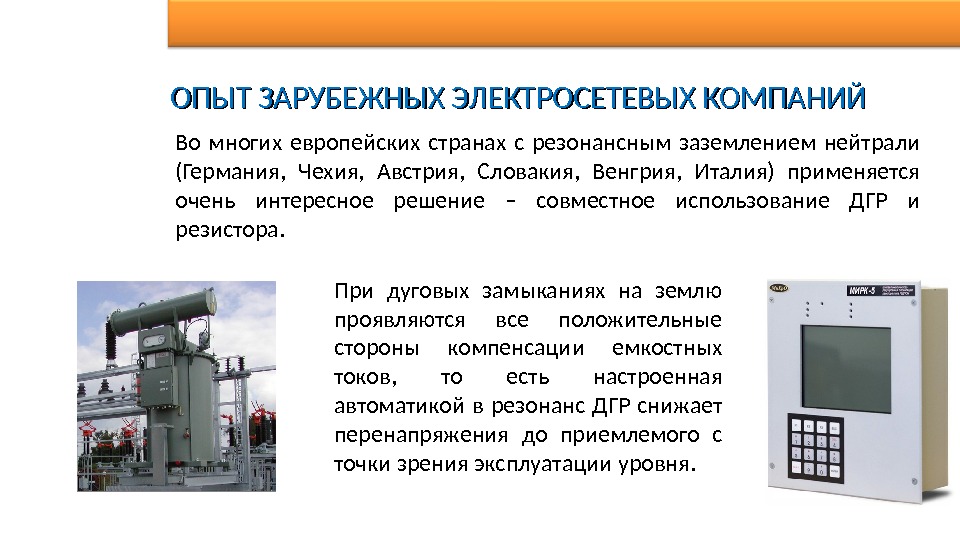 ОПЫТ ЗАРУБЕЖНЫХ ЭЛЕКТРОСЕТЕВЫХ КОМПАНИЙ

Во многих европейских странах с резонансным заземлением нейтрали (Германия, Чехия, Австрия, Словакия, Венгрия, Италия) применяется очень интересное решение – совместное использование ДГР и резистора.

При дуговых замыканиях на землю проявляются все положительные стороны компенсации емкостных токов, то есть настроенная автоматикой в резонанс ДГР снижает перенапряжения до приемлемого с точки зрения эксплуатации уровня.

МИРК-5